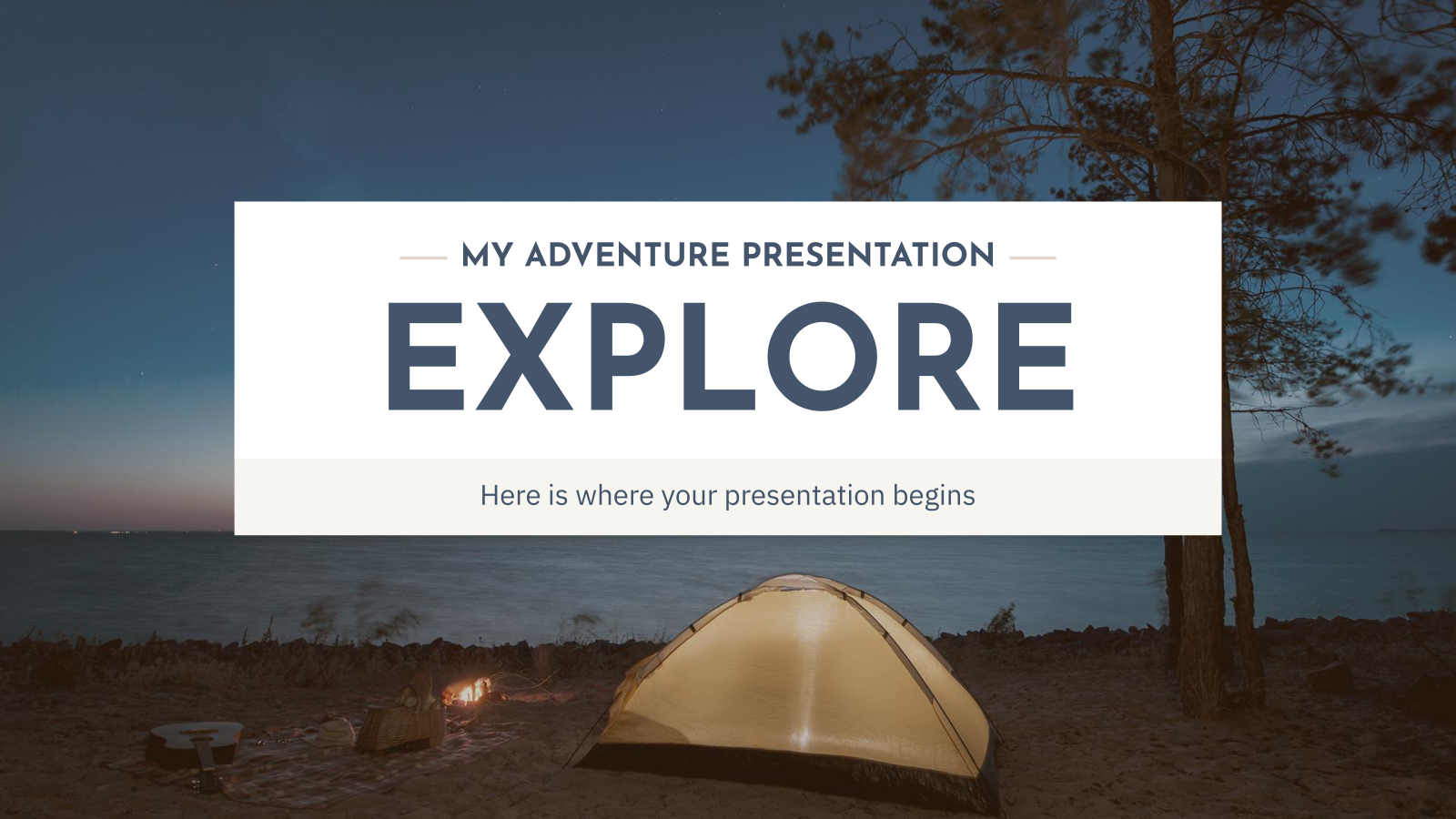 MY ADVENTURE PRESENTATION

EXPLORE

Here is where your presentation begins